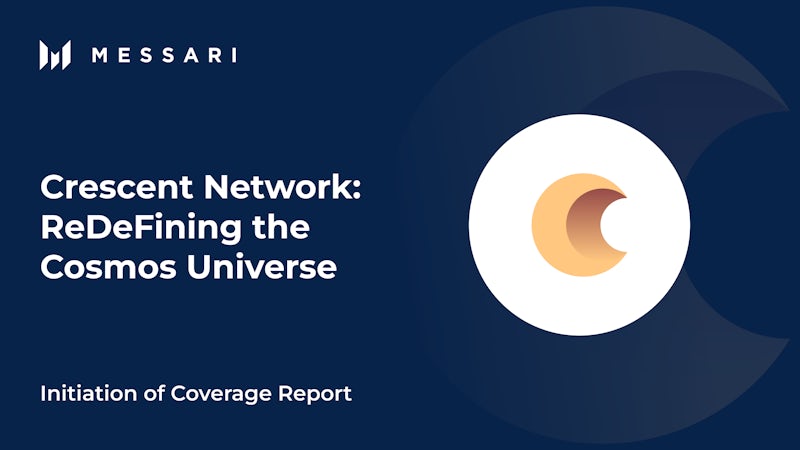 MESSARI

Crescent Network: ReDeFining the Cosmos Universe

Initiation of Coverage Report